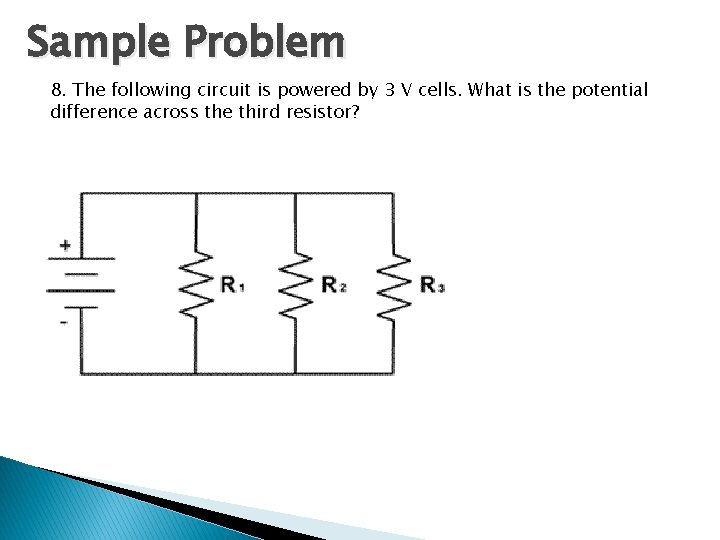 Sample Problem

8. The following circuit is powered by 3 V cells. What is the potential difference across the third resistor?

+
-
$R_1$
$R_2$
$R_3$